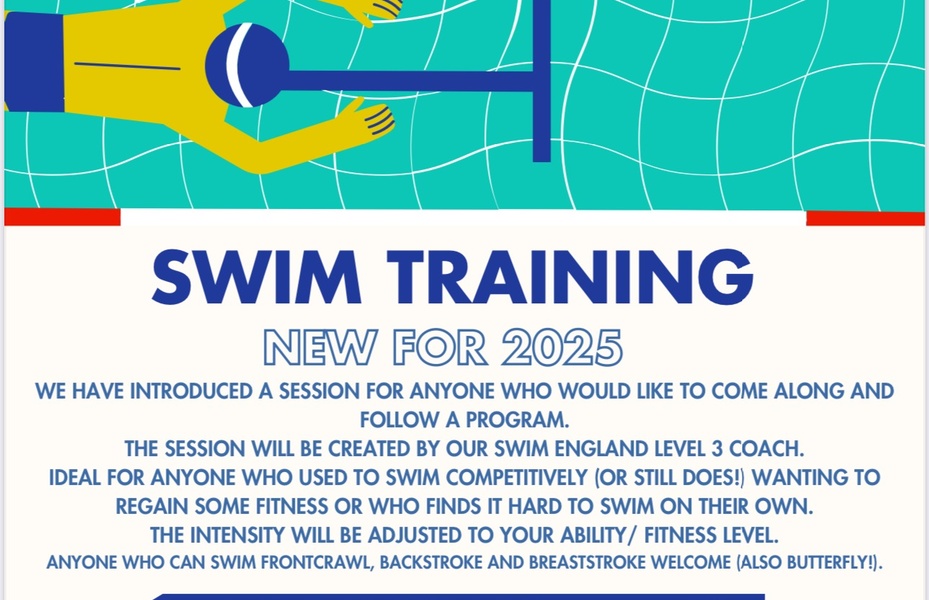 SWIM TRAINING

NEW FOR 2025

WE HAVE INTRODUCED A SESSION FOR ANYONE WHO WOULD LIKE TO COME ALONG AND FOLLOW A PROGRAM.
THE SESSION WILL BE CREATED BY OUR SWIM ENGLAND LEVEL 3 COACH.
IDEAL FOR ANYONE WHO USED TO SWIM COMPETITIVELY (OR STILL DOES!) WANTING TO REGAIN SOME FITNESS OR WHO FINDS IT HARD TO SWIM ON THEIR OWN.
THE INTENSITY WILL BE ADJUSTED TO YOUR ABILITY/ FITNESS LEVEL.
ANYONE WHO CAN SWIM FRONTCRAWL, BACKSTROKE AND BREASTSTROKE WELCOME (ALSO BUTTERFLY!).